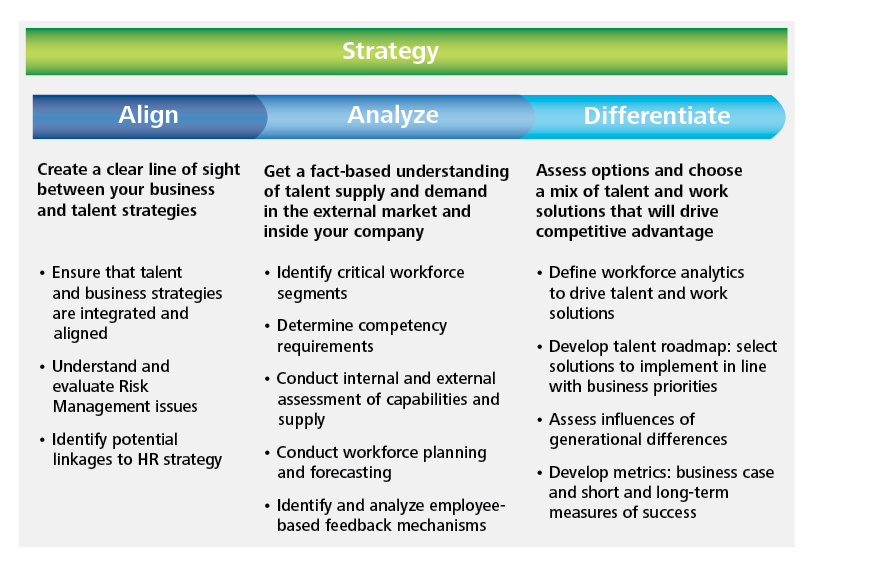 Strategy

Align

Create a clear line of sight between your business and talent strategies

• Ensure that talent and business strategies are integrated and aligned

• Understand and evaluate Risk Management issues

• Identify potential linkages to HR strategy

Analyze

Get a fact-based understanding of talent supply and demand in the external market and inside your company

• Identify critical workforce segments

• Determine competency requirements

• Conduct internal and external assessment of capabilities and supply

• Conduct workforce planning and forecasting

• Identify and analyze employee-based feedback mechanisms

Differentiate

Assess options and choose a mix of talent and work solutions that will drive competitive advantage

• Define workforce analytics to drive talent and work solutions

• Develop talent roadmap: select solutions to implement in line with business priorities

• Assess influences of generational differences

• Develop metrics: business case and short and long-term measures of success